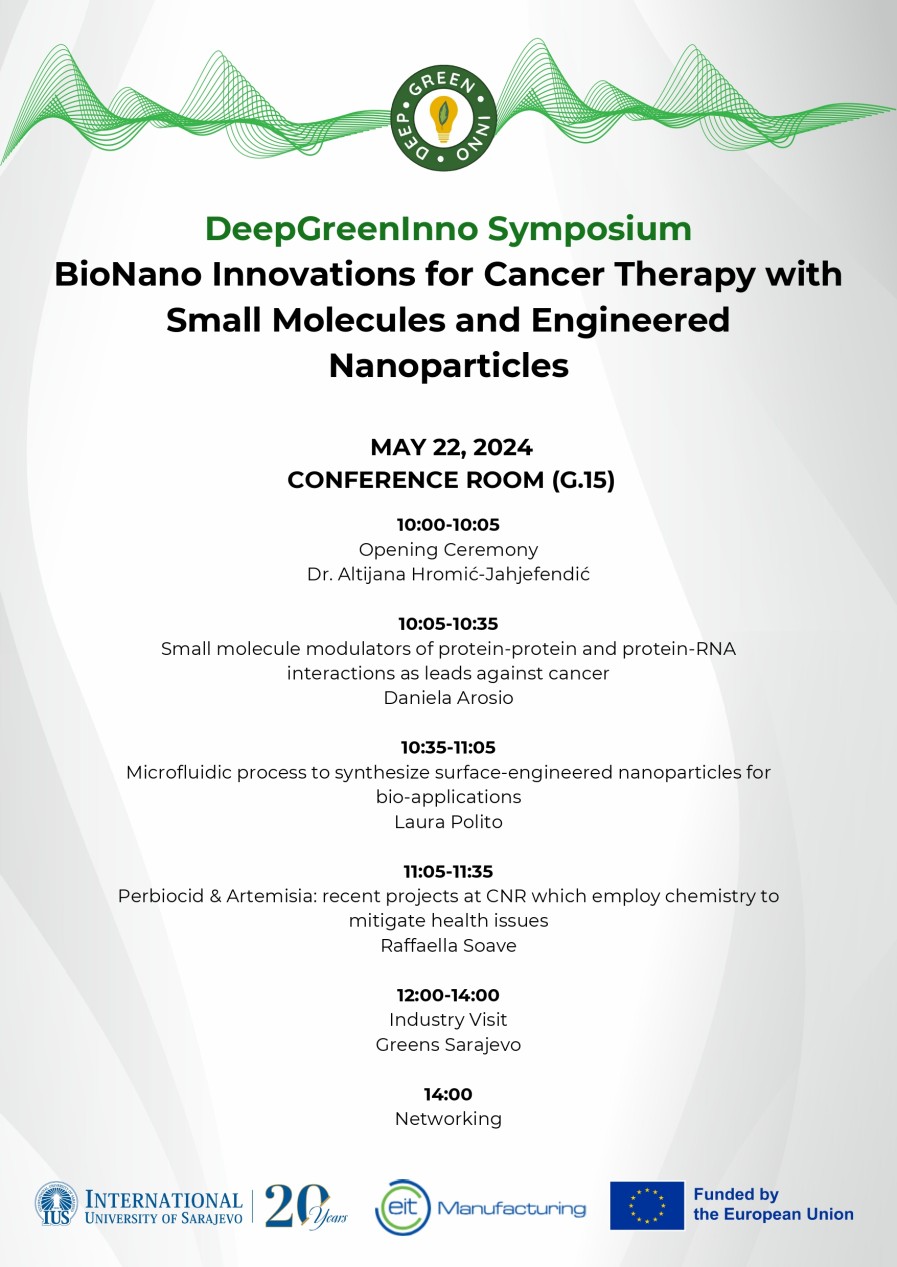 DEEP GREEN INNO

DeepGreenInno Symposium
BioNano Innovations for Cancer Therapy with Small Molecules and Engineered Nanoparticles

MAY 22, 2024
CONFERENCE ROOM (G.15)

10:00-10:05
Opening Ceremony
Dr. Altijana Hromić-Jahjefendić

10:05-10:35
Small molecule modulators of protein-protein and protein-RNA interactions as leads against cancer
Daniela Arosio

10:35-11:05
Microfluidic process to synthesize surface-engineered nanoparticles for bio-applications
Laura Polito

11:05-11:35
Perbiocid & Artemisia: recent projects at CNR which employ chemistry to mitigate health issues
Raffaella Soave

12:00-14:00
Industry Visit
Greens Sarajevo

14:00
Networking

IUS INTERNATIONAL UNIVERSITY OF SARAJEVO 20 Years

eit Manufacturing

Funded by the European Union